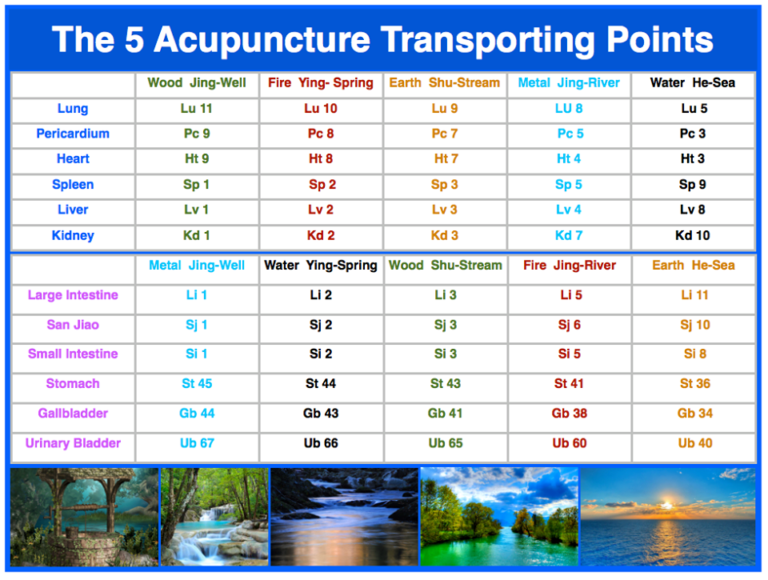 The 5 Acupuncture Transporting Points

| | Wood Jing-Well | Fire Ying- Spring | Earth Shu-Stream | Metal Jing-River | Water He-Sea |
|---|---|---|---|---|---|
| Lung | Lu 11 | Lu 10 | Lu 9 | LU 8 | Lu 5 |
| Pericardium | Pc 9 | Pc 8 | Pc 7 | Pc 5 | Pc 3 |
| Heart | Ht 9 | Ht 8 | Ht 7 | Ht 4 | Ht 3 |
| Spleen | Sp 1 | Sp 2 | Sp 3 | Sp 5 | Sp 9 |
| Liver | Lv 1 | Lv 2 | Lv 3 | Lv 4 | Lv 8 |
| Kidney | Kd 1 | Kd 2 | Kd 3 | Kd 7 | Kd 10 |

| | Metal Jing-Well | Water Ying-Spring | Wood Shu-Stream | Fire Jing-River | Earth He-Sea |
|---|---|---|---|---|---|
| Large Intestine | Li 1 | Li 2 | Li 3 | Li 5 | Li 11 |
| San Jiao | Sj 1 | Sj 2 | Sj 3 | Sj 6 | Sj 10 |
| Small Intestine | Si 1 | Si 2 | Si 3 | Si 5 | Si 8 |
| Stomach | St 45 | St 44 | St 43 | St 41 | St 36 |
| Gallbladder | Gb 44 | Gb 43 | Gb 41 | Gb 38 | Gb 34 |
| Urinary Bladder | Ub 67 | Ub 66 | Ub 65 | Ub 60 | Ub 40 |